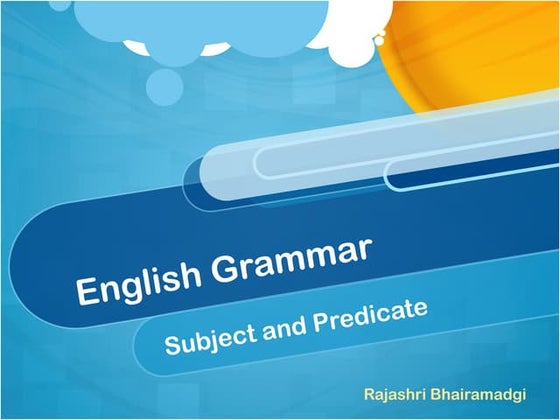 English Grammar

Subject and Predicate

Rajashri Bhairamadgi